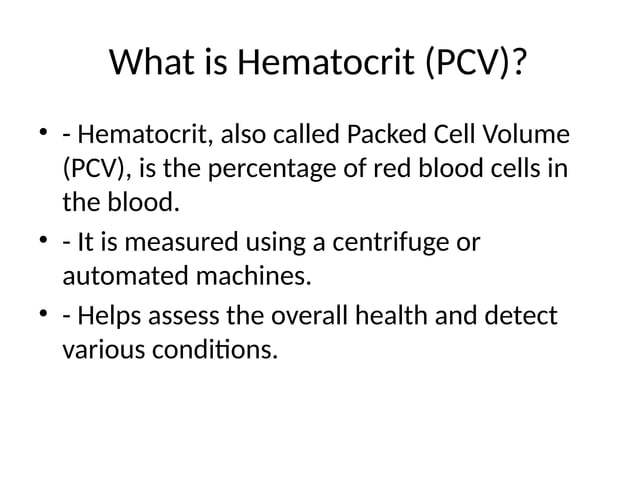 What is Hematocrit (PCV)?

• - Hematocrit, also called Packed Cell Volume (PCV), is the percentage of red blood cells in the blood.

• - It is measured using a centrifuge or automated machines.

• - Helps assess the overall health and detect various conditions.